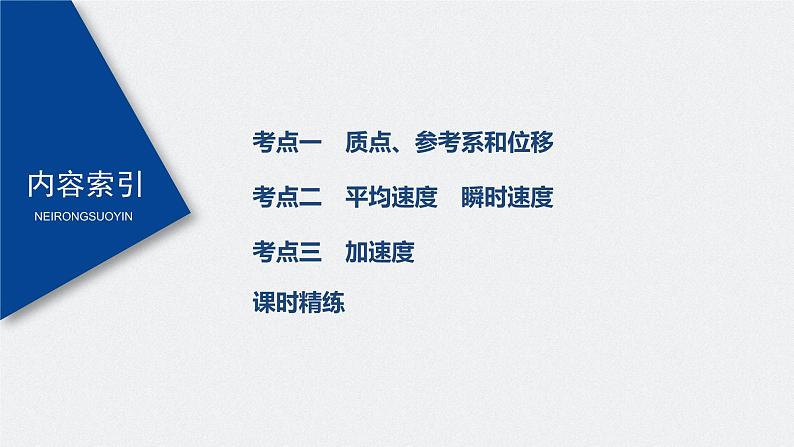 内容索引
NEIRONGSUOYIN

考点一　质点、参考系和位移

考点二　平均速度　瞬时速度

考点三　加速度

课时精练